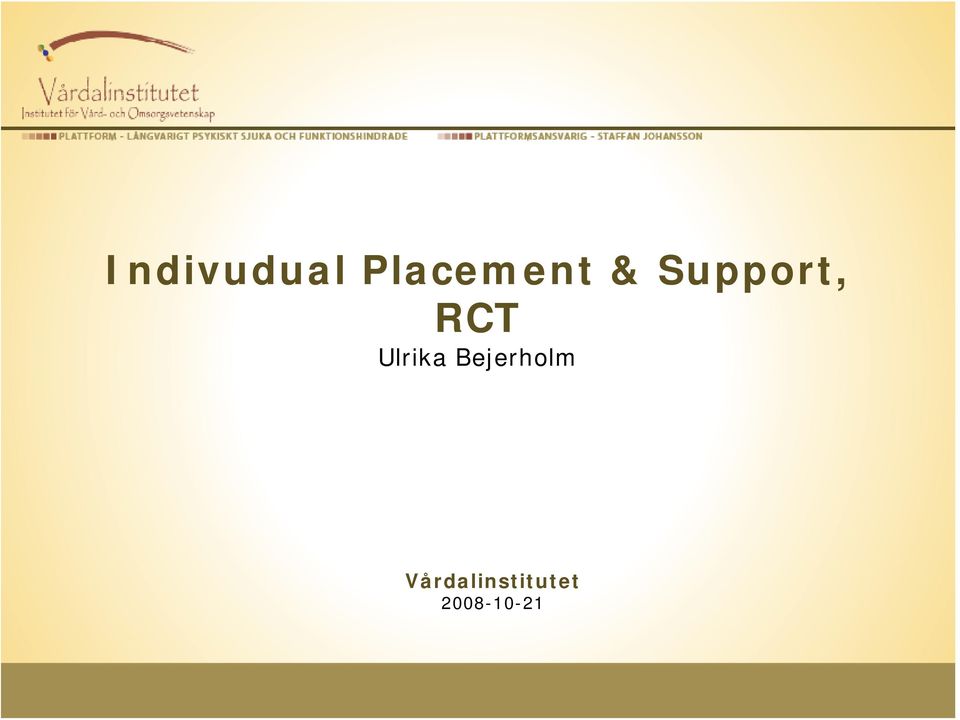 Vårdalinstitutet
Institutet för Vård- och Omsorgsvetenskap

PLATTFORM - LÅNGVARIGT PSYKISKT SJUKA OCH FUNKTIONSHINDRADE PLATTFORMSANSVARIG - STAFFAN JOHANSSON

Indivudual Placement & Support, RCT
Ulrika Bejerholm

Vårdalinstitutet
2008-10-21